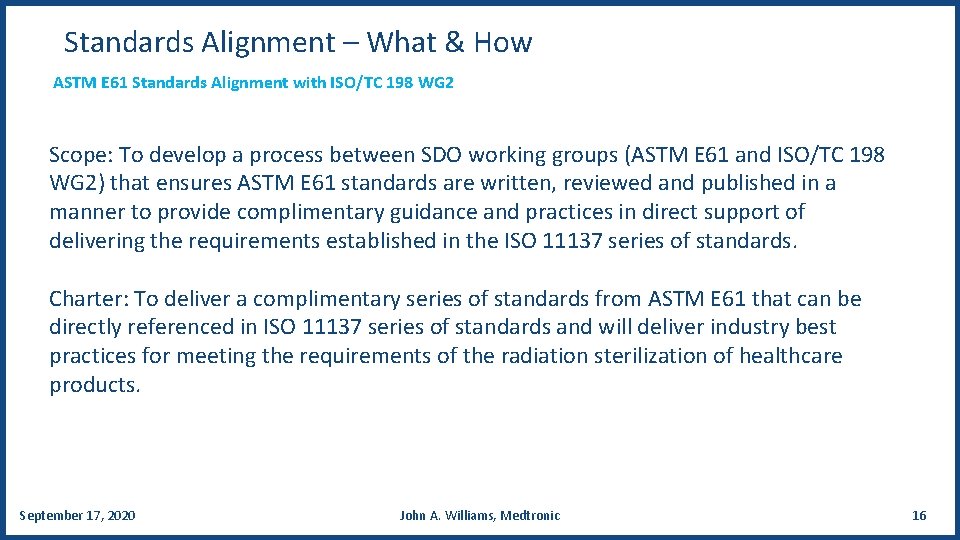 Standards Alignment – What & How

ASTM E61 Standards Alignment with ISO/TC 198 WG2

Scope: To develop a process between SDO working groups (ASTM E61 and ISO/TC 198 WG2) that ensures ASTM E61 standards are written, reviewed and published in a manner to provide complimentary guidance and practices in direct support of delivering the requirements established in the ISO 11137 series of standards.

Charter: To deliver a complimentary series of standards from ASTM E61 that can be directly referenced in ISO 11137 series of standards and will deliver industry best practices for meeting the requirements of the radiation sterilization of healthcare products.

September 17, 2020

John A. Williams, Medtronic

16